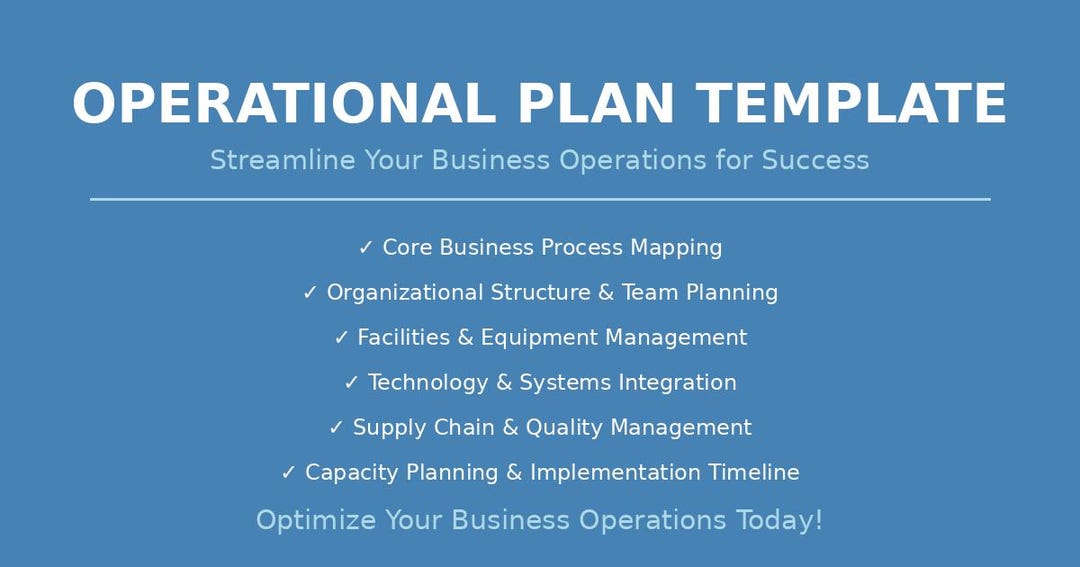 OPERATIONAL PLAN TEMPLATE

Streamline Your Business Operations for Success

✓ Core Business Process Mapping

✓ Organizational Structure & Team Planning

✓ Facilities & Equipment Management

✓ Technology & Systems Integration

✓ Supply Chain & Quality Management

✓ Capacity Planning & Implementation Timeline

Optimize Your Business Operations Today!